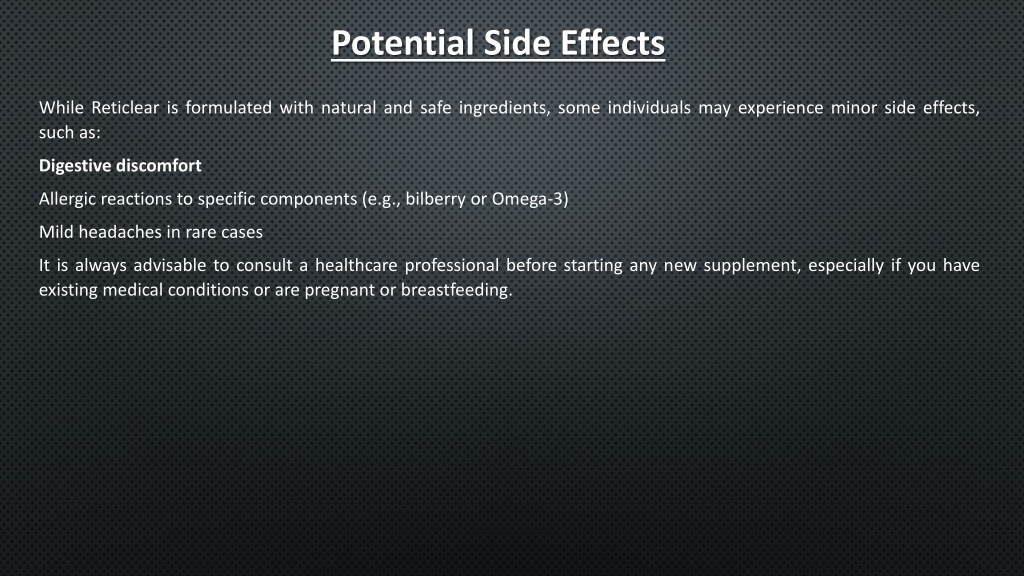 Potential Side Effects

While Reticlear is formulated with natural and safe ingredients, some individuals may experience minor side effects, such as:

Digestive discomfort

Allergic reactions to specific components (e.g., bilberry or Omega-3)

Mild headaches in rare cases

It is always advisable to consult a healthcare professional before starting any new supplement, especially if you have existing medical conditions or are pregnant or breastfeeding.